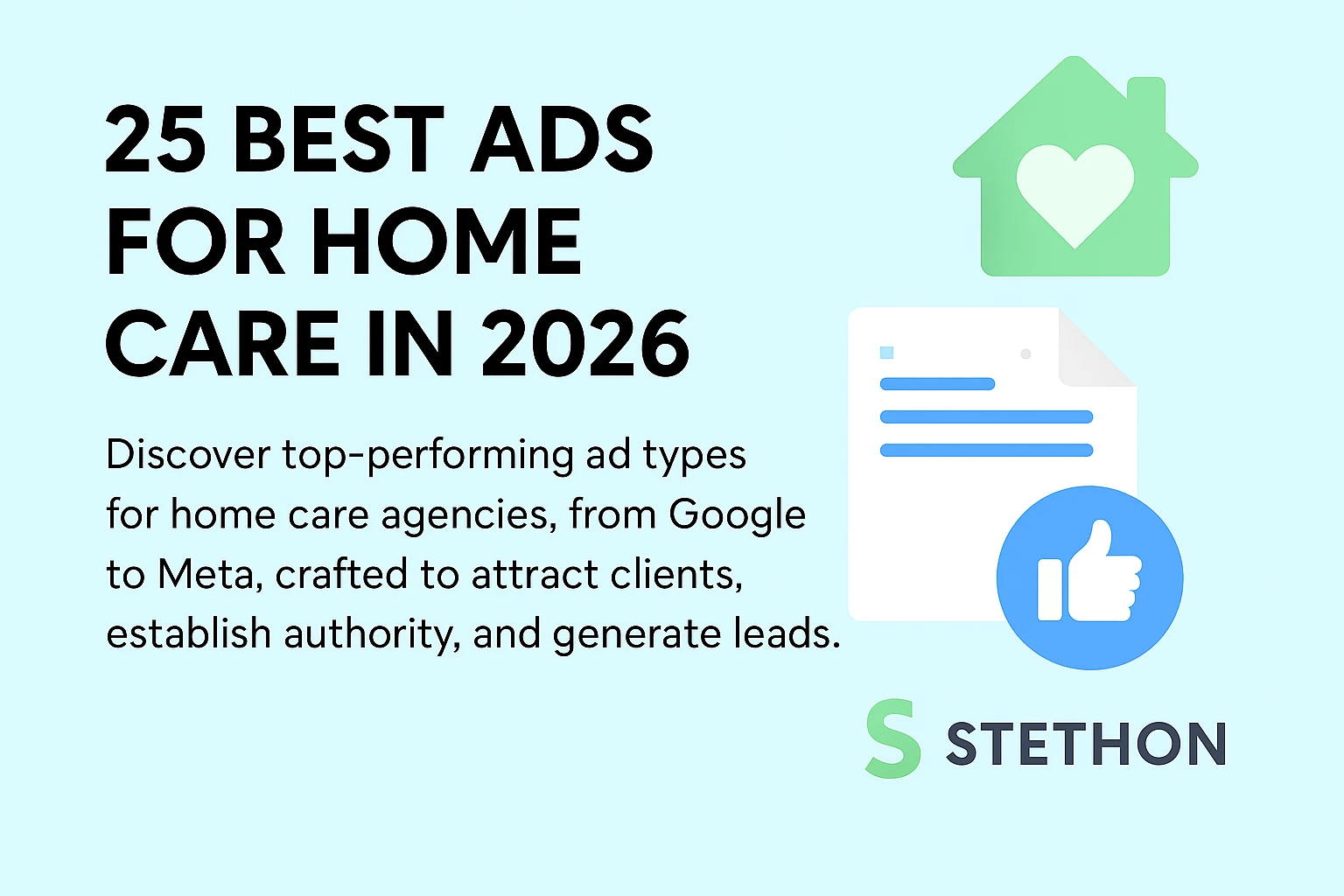 25 BEST ADS FOR HOME CARE IN 2026

Discover top-performing ad types for home care agencies, from Google to Meta, crafted to attract clients, establish authority, and generate leads.

S STETHON